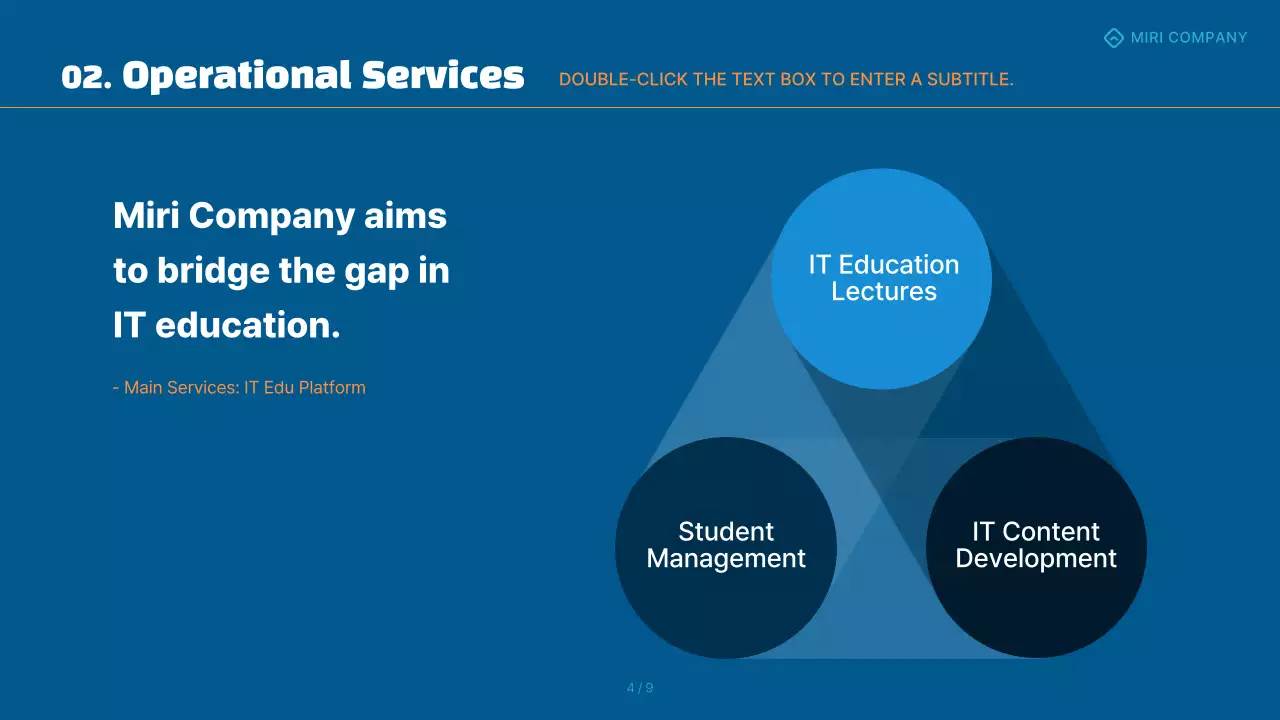 MIRI COMPANY

02. Operational Services

DOUBLE-CLICK THE TEXT BOX TO ENTER A SUBTITLE.

Miri Company aims to bridge the gap in IT education.

- Main Services: IT Edu Platform

IT Education Lectures

Student Management

IT Content Development

4 / 9